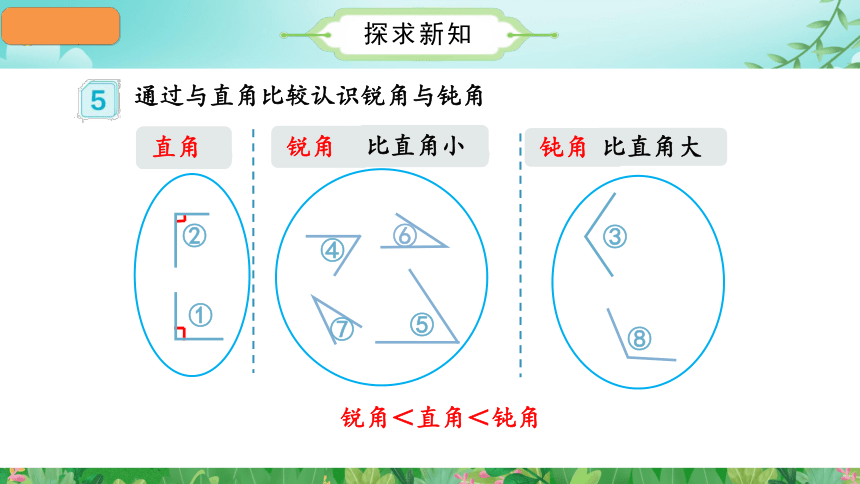 探求新知

5 通过与直角比较认识锐角与钝角

直角

②

①

锐角 比直角小

④ ⑥

⑦ ⑤

钝角 比直角大

③

⑧

锐角＜直角＜钝角